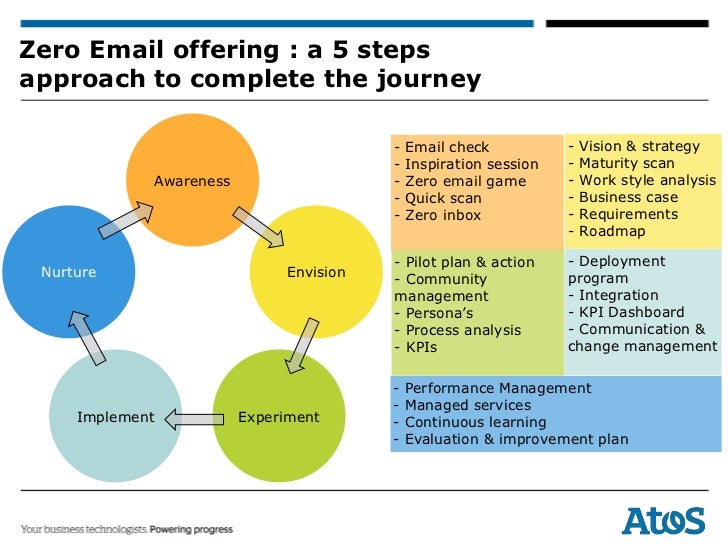 Zero Email offering : a 5 steps approach to complete the journey

Awareness

Envision

Experiment

Implement

Nurture

- Email check
- Inspiration session
- Zero email game
- Quick scan
- Zero inbox

- Vision & strategy
- Maturity scan
- Work style analysis
- Business case
- Requirements
- Roadmap

- Pilot plan & action
- Community management
- Persona's
- Process analysis
- KPIs

- Deployment program
- Integration
- KPI Dashboard
- Communication & change management

- Performance Management
- Managed services
- Continuous learning
- Evaluation & improvement plan

Your business technologists. Powering progress

Atos